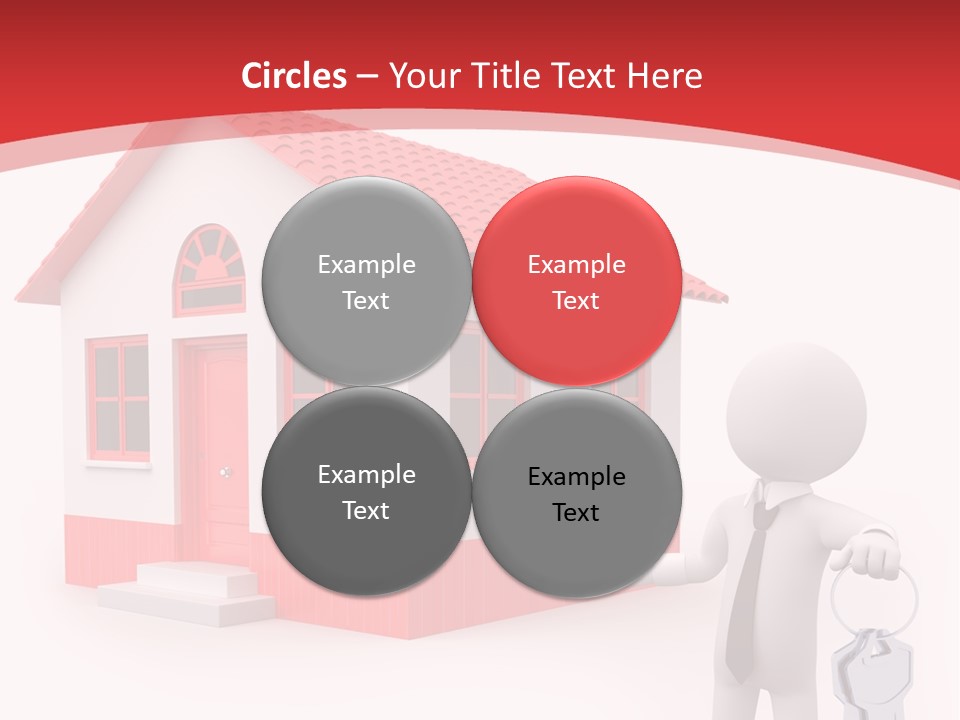 Circles – Your Title Text Here

Example Text

Example Text

Example Text

Example Text